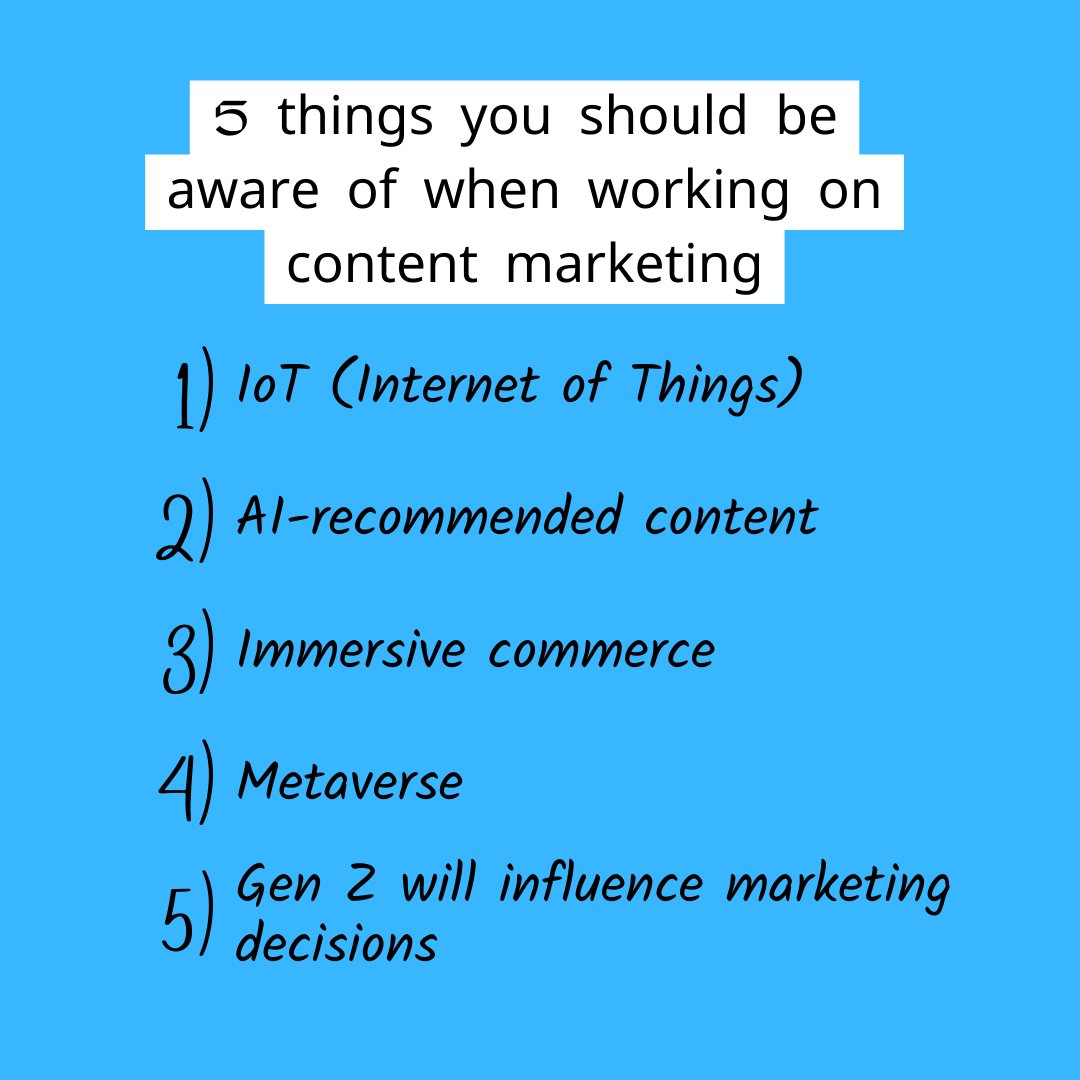 5 things you should be aware of when working on content marketing

1) IoT (Internet of Things)

2) AI-recommended content

3) Immersive commerce

4) Metaverse

5) Gen Z will influence marketing decisions